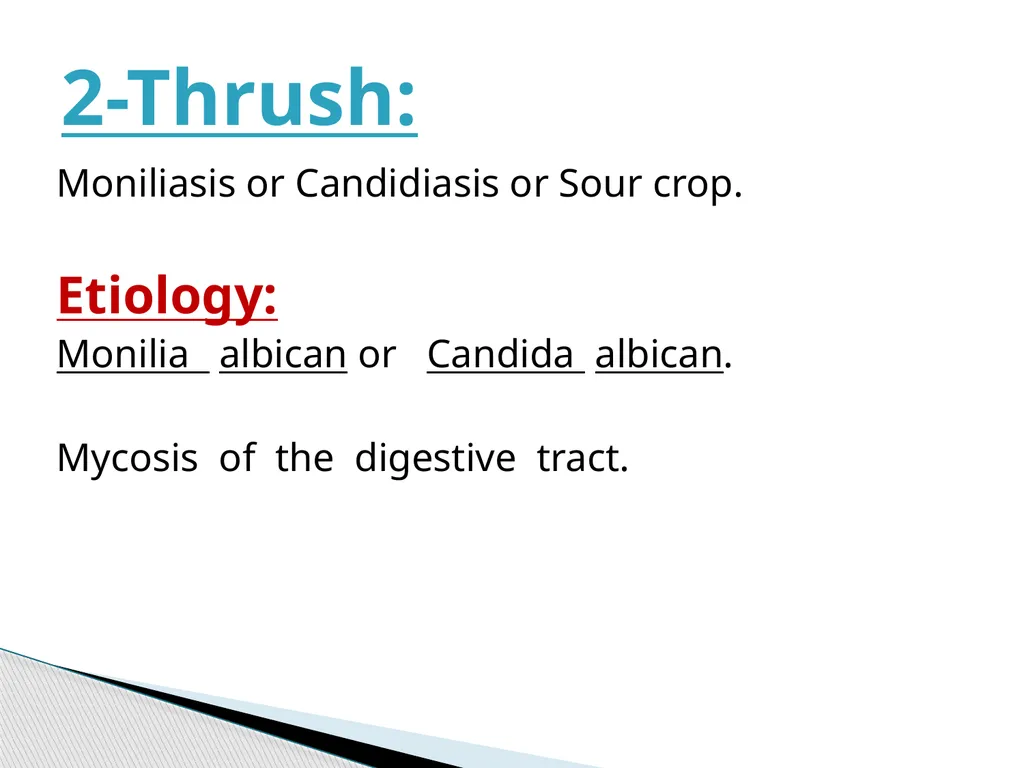 2-Thrush:

Moniliasis or Candidiasis or Sour crop.

Etiology:

Monilia albican or Candida albican.

Mycosis of the digestive tract.